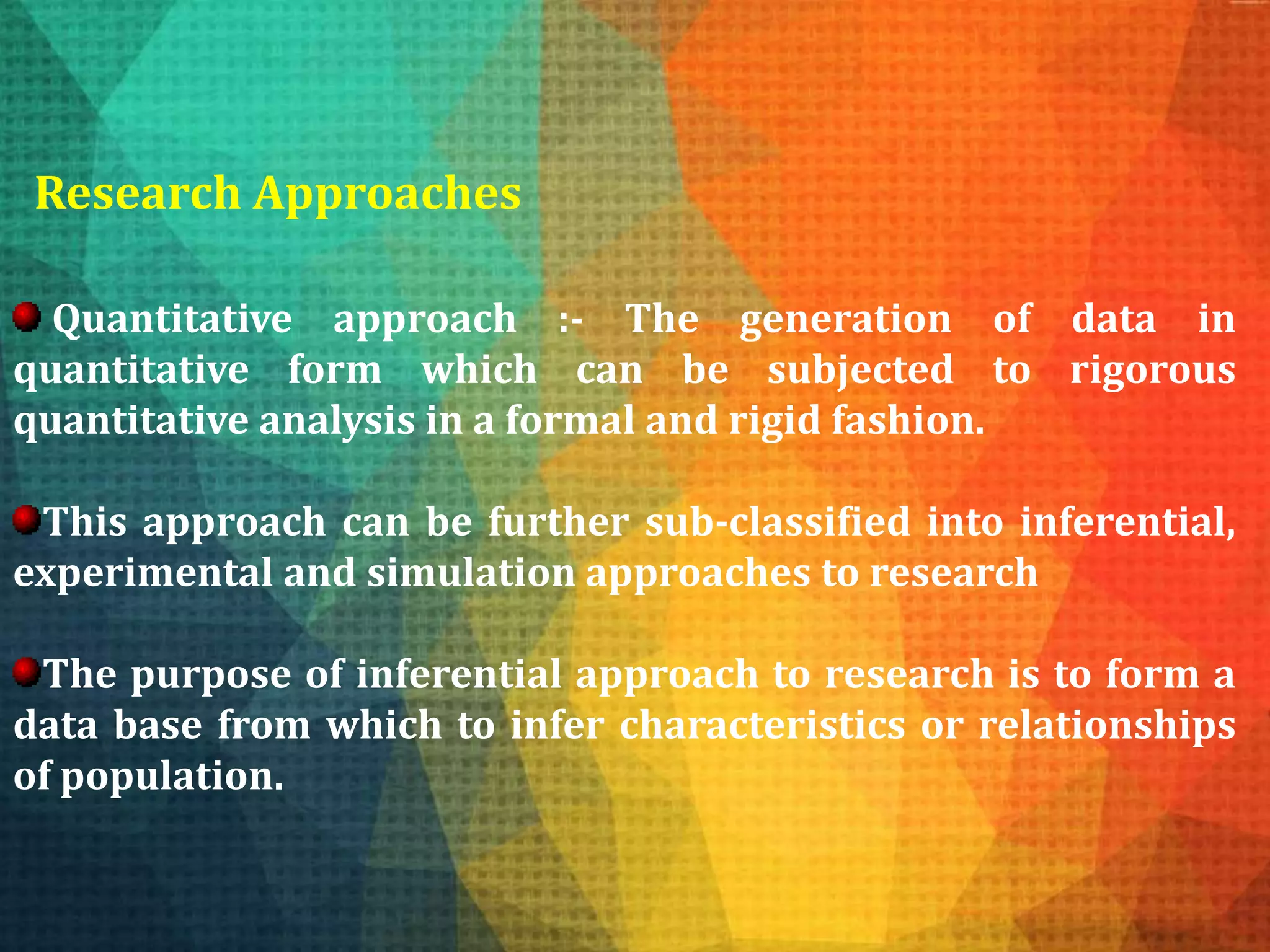 Research Approaches

Quantitative approach :- The generation of data in quantitative form which can be subjected to rigorous quantitative analysis in a formal and rigid fashion.

This approach can be further sub-classified into inferential, experimental and simulation approaches to research

The purpose of inferential approach to research is to form a data base from which to infer characteristics or relationships of population.